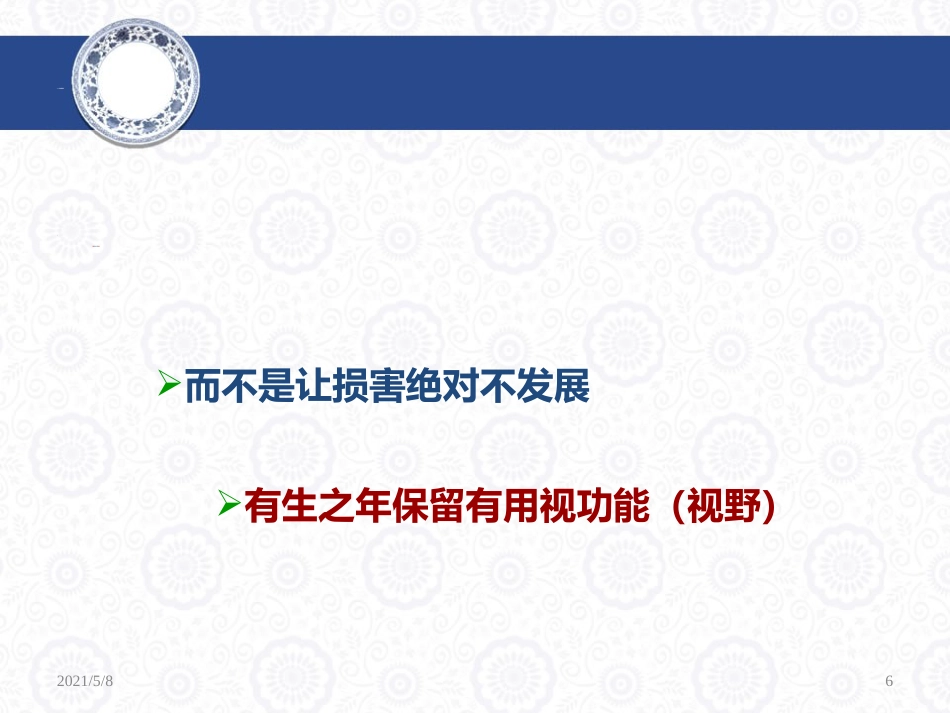 ➢而不是让损害绝对不发展

➢有生之年保留有用视功能（视野）

2021/5/8

6